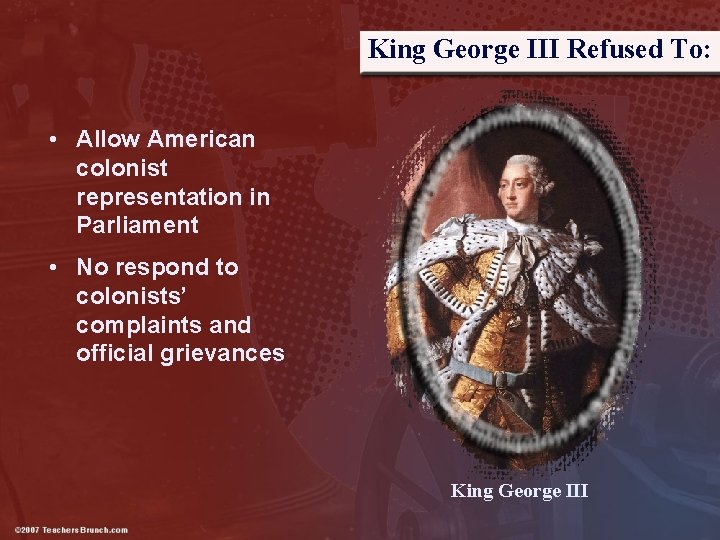 King George III Refused To:

• Allow American colonist representation in Parliament

• No respond to colonists' complaints and official grievances

King George III

©2007 TeachersBrunch.com